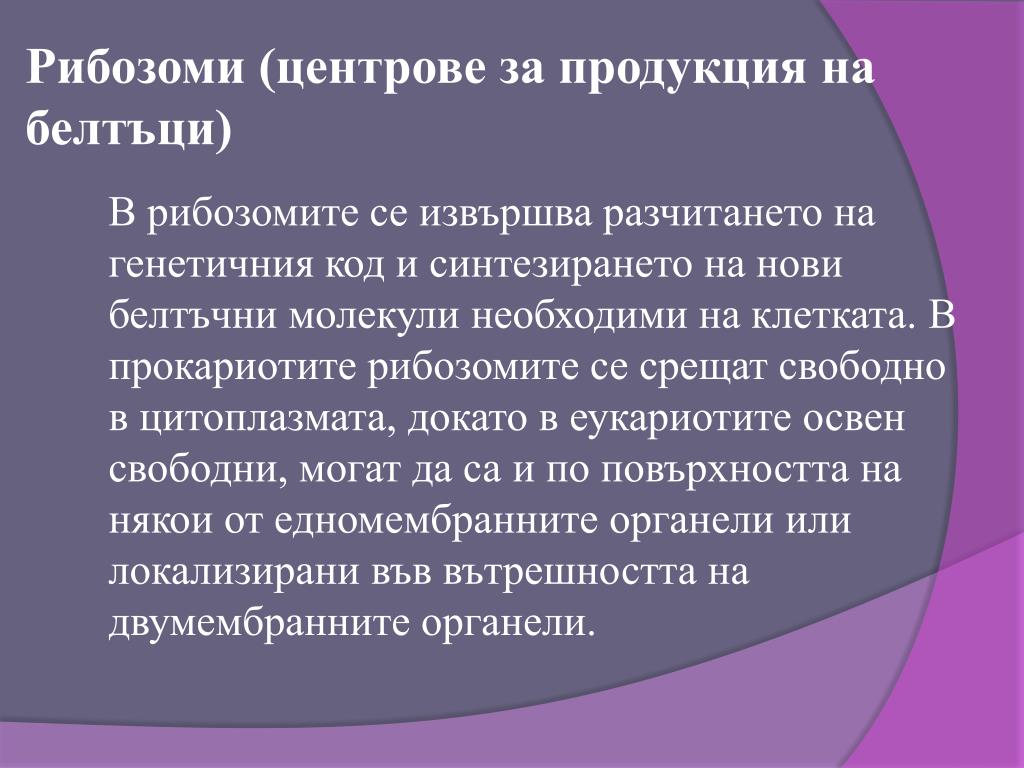 Рибозоми (центрове за продукция на белтъци)

В рибозомите се извършва разчитането на генетичния код и синтезирането на нови белтъчни молекули необходими на клетката. В прокариотите рибозомите се срещат свободно в цитоплазмата, докато в еукариотите освен свободни, могат да са и по повърхността на някои от едномембранните органели или локализирани във вътрешността на двумембранните органели.